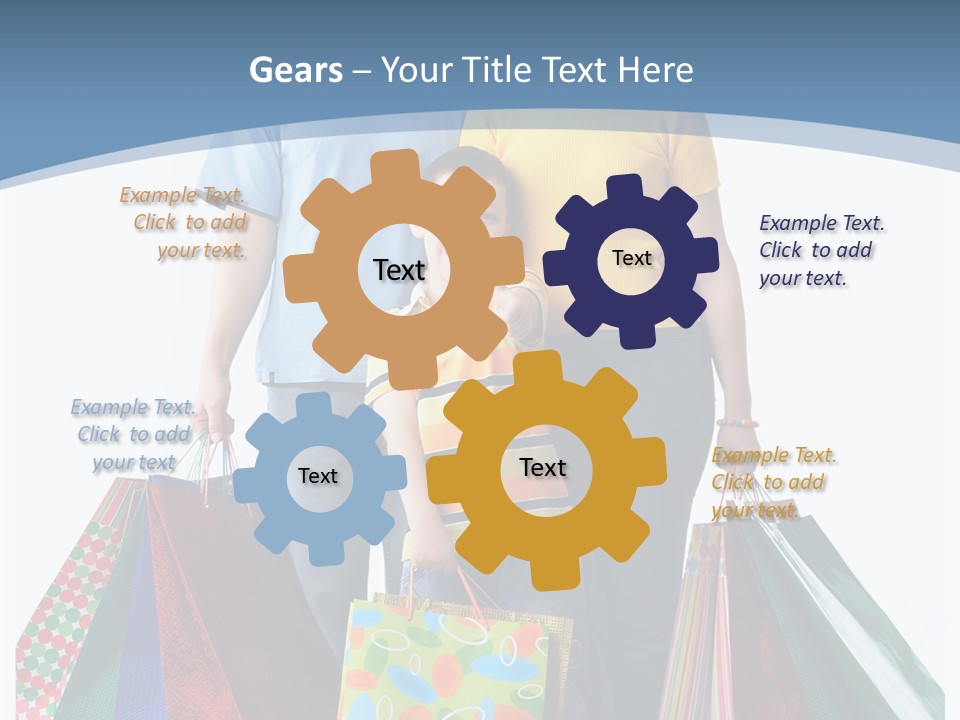 Gears – Your Title Text Here

Example Text. Click to add your text.

Text

Text

Example Text. Click to add your text.

Example Text. Click to add your text

Text

Text

Example Text. Click to add your text.